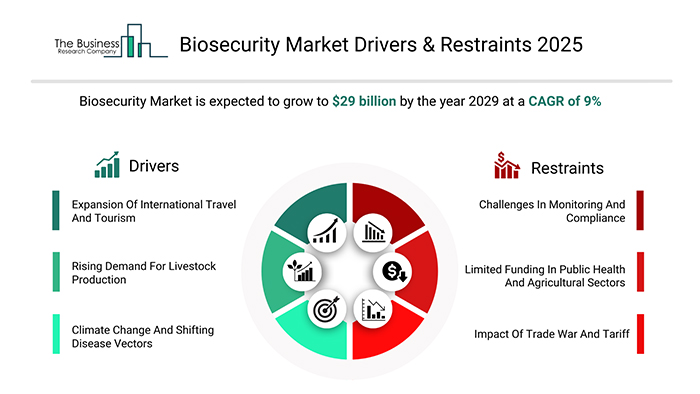 The Business Research Company

Biosecurity Market Drivers & Restraints 2025

Biosecurity Market is expected to grow to $29 billion by the year 2029 at a CAGR of 9%

Drivers

Expansion Of International Travel And Tourism

Rising Demand For Livestock Production

Climate Change And Shifting Disease Vectors

Restraints

Challenges In Monitoring And Compliance

Limited Funding In Public Health And Agricultural Sectors

Impact Of Trade War And Tariff